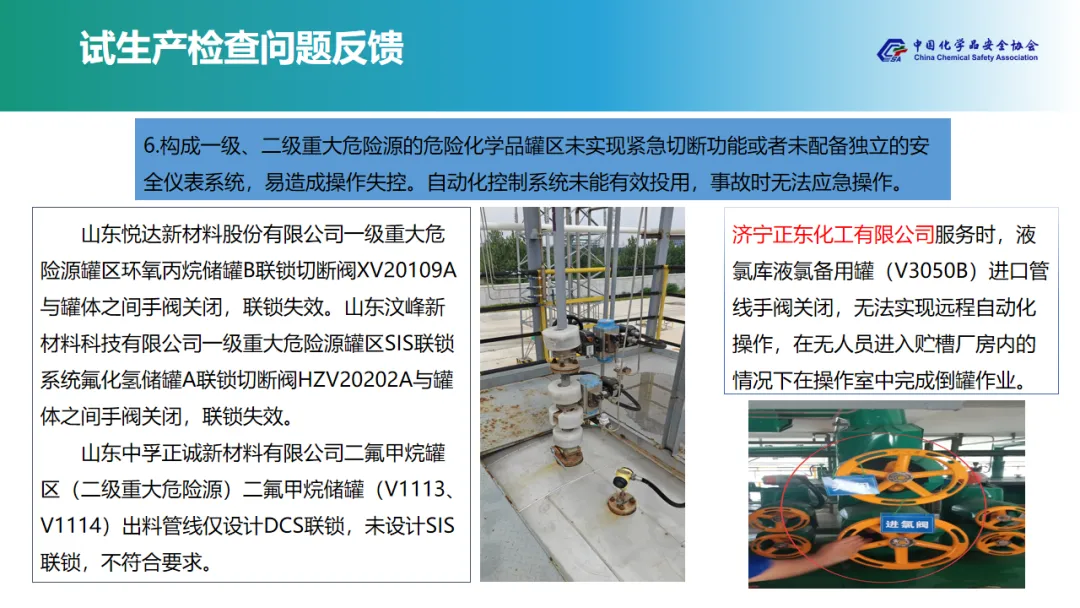 试生产检查问题反馈

中国化学品安全协会
China Chemical Safety Association

6.构成一级、二级重大危险源的危险化学品罐区未实现紧急切断功能或者未配备独立的安全仪表系统，易造成操作失控。自动化控制系统未能有效投用，事故时无法应急操作。

山东悦达新材料股份有限公司一级重大危险源罐区环氧丙烷储罐B联锁切断阀XV20109A与罐体之间手阀关闭，联锁失效。山东汶峰新材料科技有限公司一级重大危险源罐区SIS联锁系统氟化氢储罐A联锁切断阀HZV20202A与罐体之间手阀关闭，联锁失效。

山东中孚正诚新材料有限公司二氟甲烷罐区（二级重大危险源）二氟甲烷储罐（V1113、V1114）出料管线仅设计DCS联锁，未设计SIS联锁，不符合要求。

济宁正东化工有限公司服务时，液氯库液氯备用罐（V3050B）进口管线手阀关闭，无法实现远程自动化操作，在无人员进入贮槽厂房内的情况下在操作室中完成倒罐作业。

进氯阀